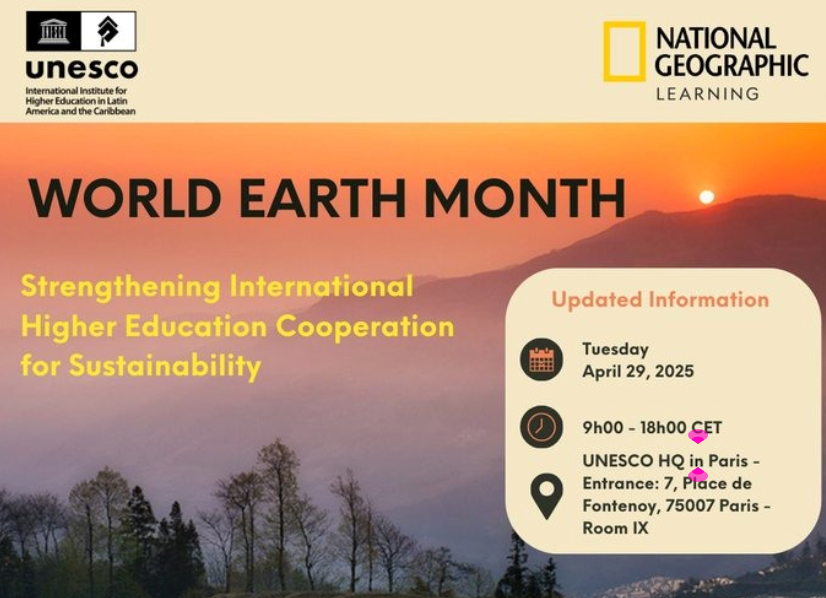 unesco
International Institute for Higher Education in Latin America and the Caribbean

NATIONAL GEOGRAPHIC
LEARNING

WORLD EARTH MONTH

Strengthening International Higher Education Cooperation for Sustainability

Updated Information

Tuesday
April 29, 2025

9h00 - 18h00 CET

UNESCO HQ in Paris - Entrance: 7, Place de Fontenoy, 75007 Paris - Room IX